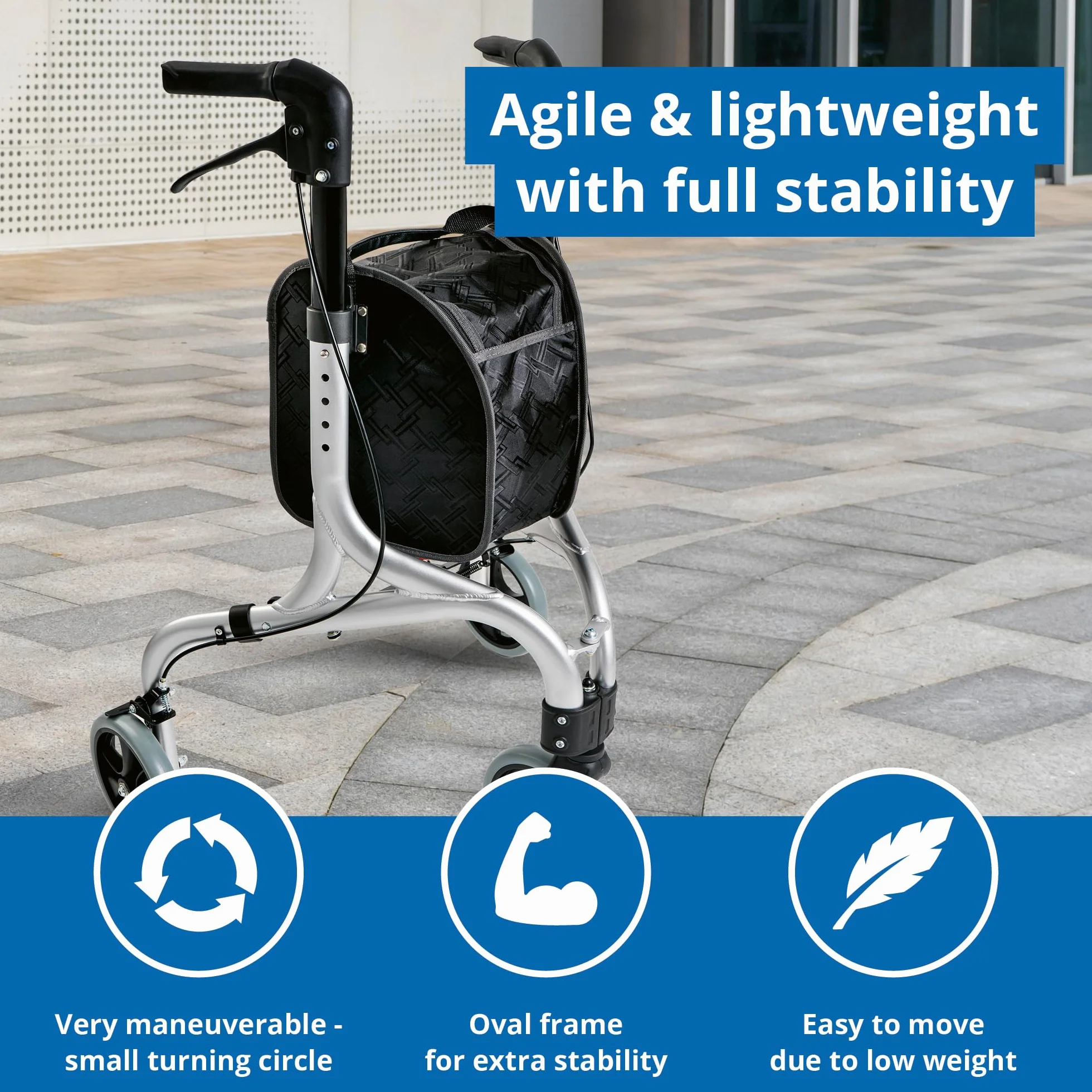 Agile & lightweight with full stability

Very maneuverable - small turning circle

Oval frame for extra stability

Easy to move due to low weight